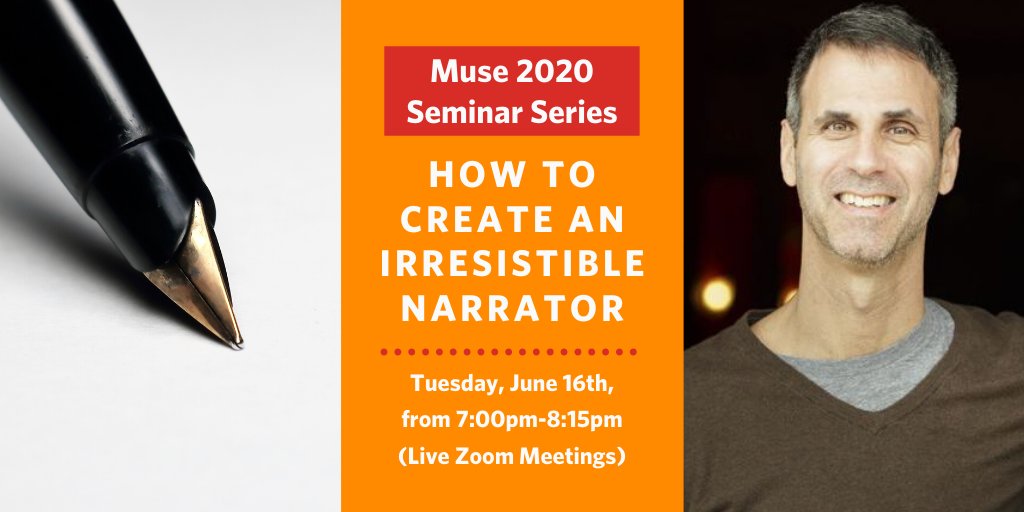 Muse 2020
Seminar Series

HOW TO CREATE AN IRRESISTIBLE NARRATOR

Tuesday, June 16th,
from 7:00pm-8:15pm
(Live Zoom Meetings)